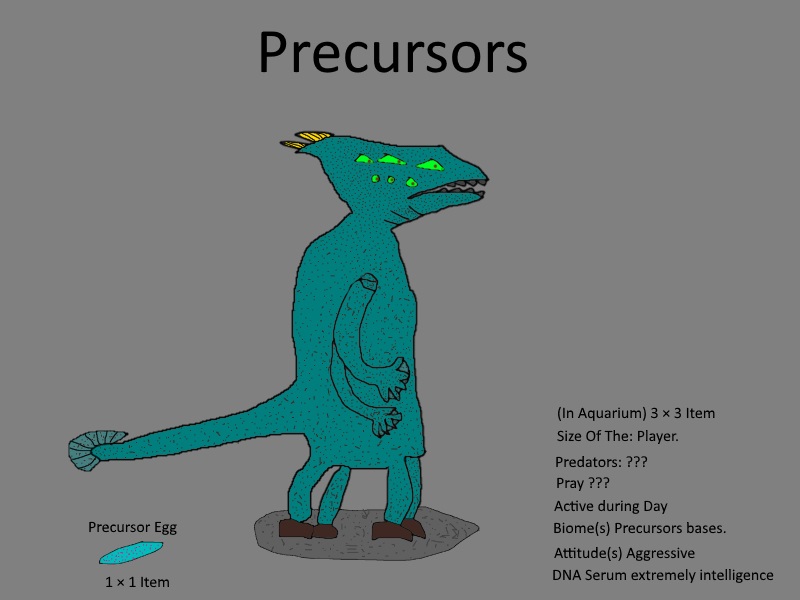 Precursors

Precursor Egg

1 × 1 Item

(In Aquarium) 3 × 3 Item
Size Of The: Player.
Predators: ???
Pray ???
Active during Day
Biome(s) Precursors bases.
Attitude(s) Aggressive
DNA Serum extremely intelligence